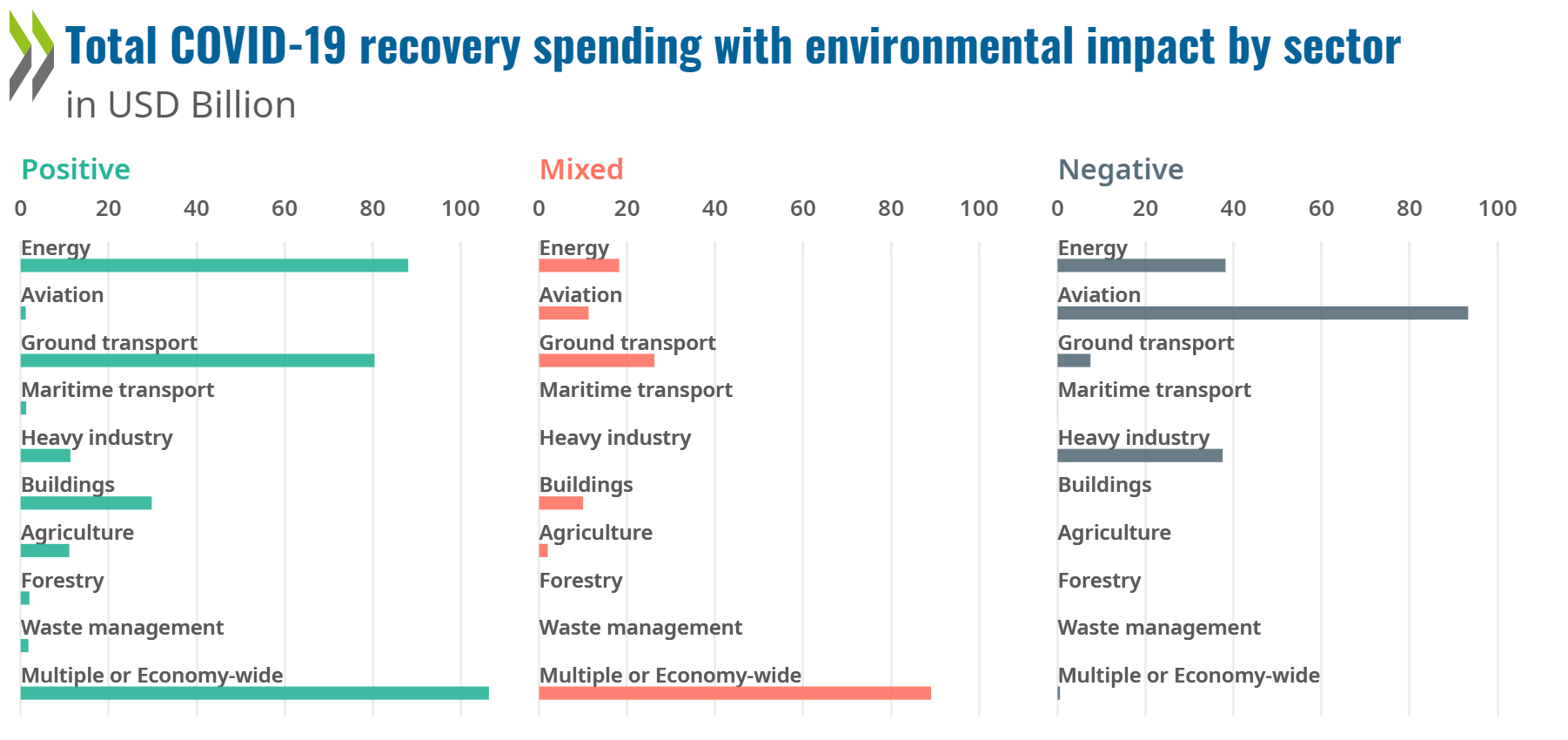 Total COVID-19 recovery spending with environmental impact by sector
in USD Billion

Positive
0 20 40 60 80 100
Energy
Aviation
Ground transport
Maritime transport
Heavy industry
Buildings
Agriculture
Forestry
Waste management
Multiple or Economy-wide

Mixed
0 20 40 60 80 100
Energy
Aviation
Ground transport
Maritime transport
Heavy industry
Buildings
Agriculture
Forestry
Waste management
Multiple or Economy-wide

Negative
0 20 40 60 80 100
Energy
Aviation
Ground transport
Maritime transport
Heavy industry
Buildings
Agriculture
Forestry
Waste management
Multiple or Economy-wide